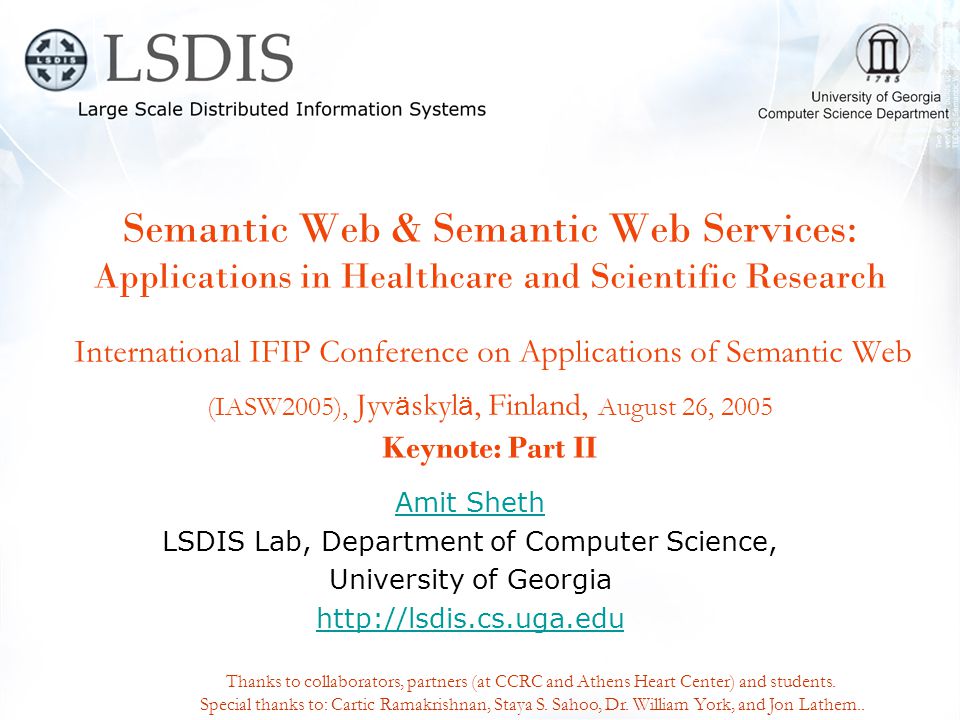 LSDIS

LSDIS
Large Scale Distributed Information Systems

1785
University of Georgia
Computer Science Department

Semantic Web & Semantic Web Services:
Applications in Healthcare and Scientific Research

International IFIP Conference on Applications of Semantic Web (IASW2005), Jyväskylä, Finland, August 26, 2005

Keynote: Part II

Amit Sheth
LSDIS Lab, Department of Computer Science,
University of Georgia
http://lsdis.cs.uga.edu

Thanks to collaborators, partners (at CCRC and Athens Heart Center) and students.
Special thanks to: Cartic Ramakrishnan, Staya S. Sahoo, Dr. William York, and Jon Lathem..